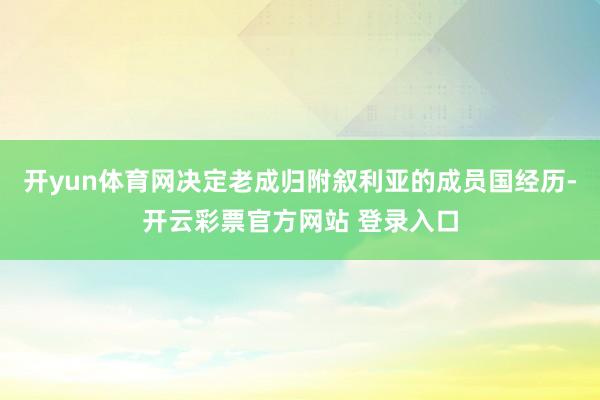 开yun体育网决定老成归附叙利亚的成员国经历-开云彩票官方网站 登录入口